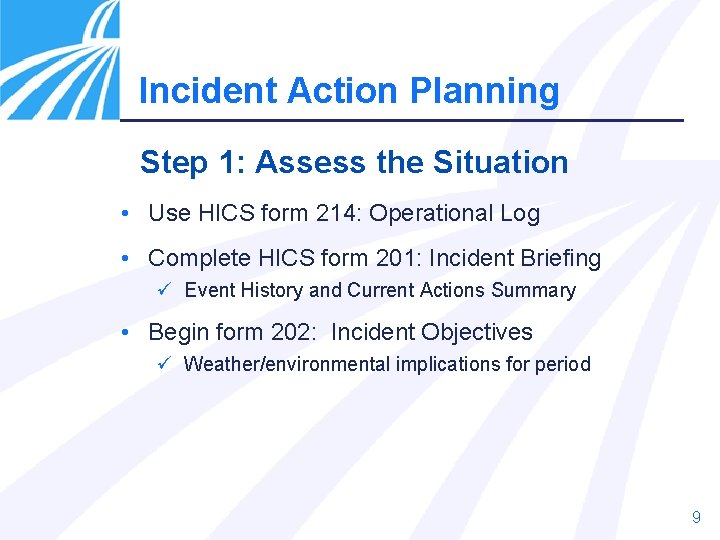 Incident Action Planning

Step 1: Assess the Situation

• Use HICS form 214: Operational Log

• Complete HICS form 201: Incident Briefing
✓ Event History and Current Actions Summary

• Begin form 202: Incident Objectives
✓ Weather/environmental implications for period

9